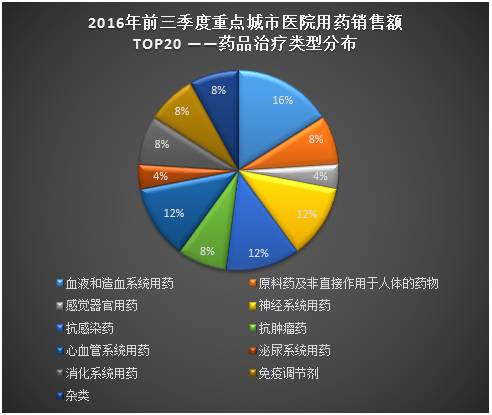 2016年前三季度重点城市医院用药销售额 TOP20 ——药品治疗类型分布

16%
8%
4%
12%
12%
8%
12%
4%
8%
8%
8%

血液和造血系统用药
原料药及非直接作用于人体的药物
感觉器官用药
神经系统用药
抗感染药
抗肿瘤药
心血管系统用药
泌尿系统用药
消化系统用药
免疫调节剂
杂类